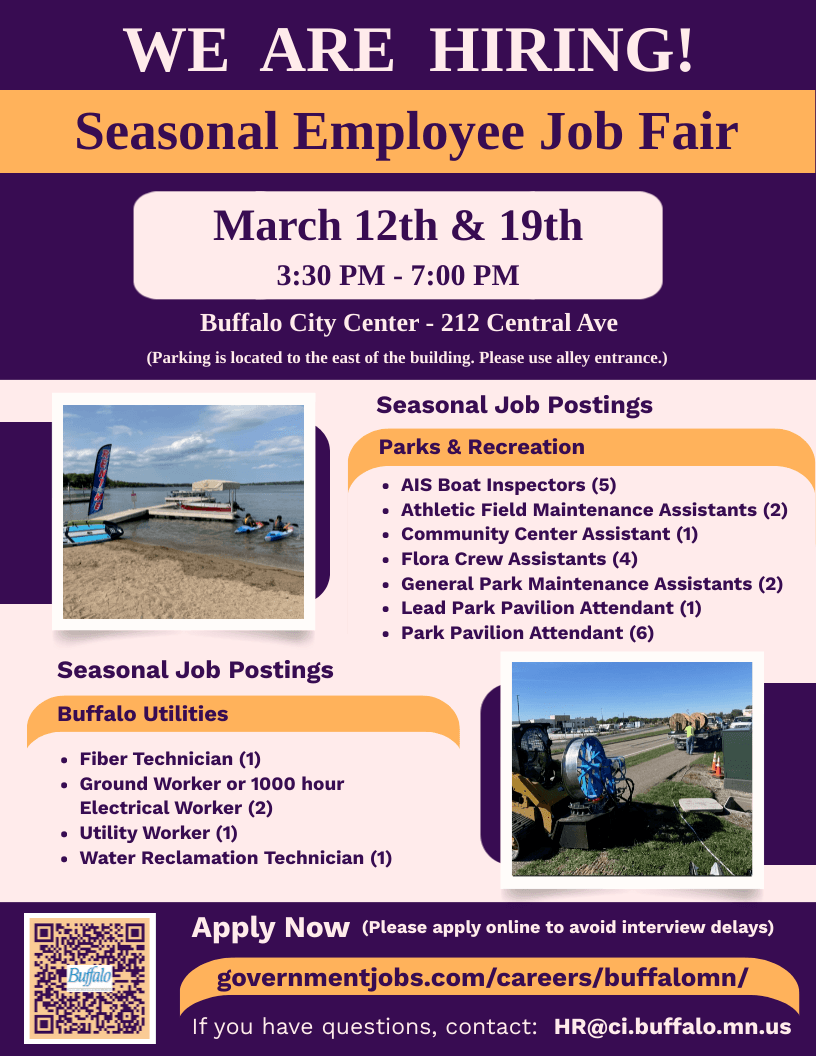 WE ARE HIRING!

Seasonal Employee Job Fair

March 12th & 19th

3:30 PM - 7:00 PM

Buffalo City Center - 212 Central Ave

(Parking is located to the east of the building. Please use alley entrance.)

Seasonal Job Postings

Parks & Recreation

- AIS Boat Inspectors (5)
- Athletic Field Maintenance Assistants (2)
- Community Center Assistant (1)
- Flora Crew Assistants (4)
- General Park Maintenance Assistants (2)
- Lead Park Pavilion Attendant (1)
- Park Pavilion Attendant (6)

Seasonal Job Postings

Buffalo Utilities

- Fiber Technician (1)
- Ground Worker or 1000 hour Electrical Worker (2)
- Utility Worker (1)
- Water Reclamation Technician (1)

Buffalo

Apply Now (Please apply online to avoid interview delays)

governmentjobs.com/careers/buffalomn/

If you have questions, contact: HR@ci.buffalo.mn.us